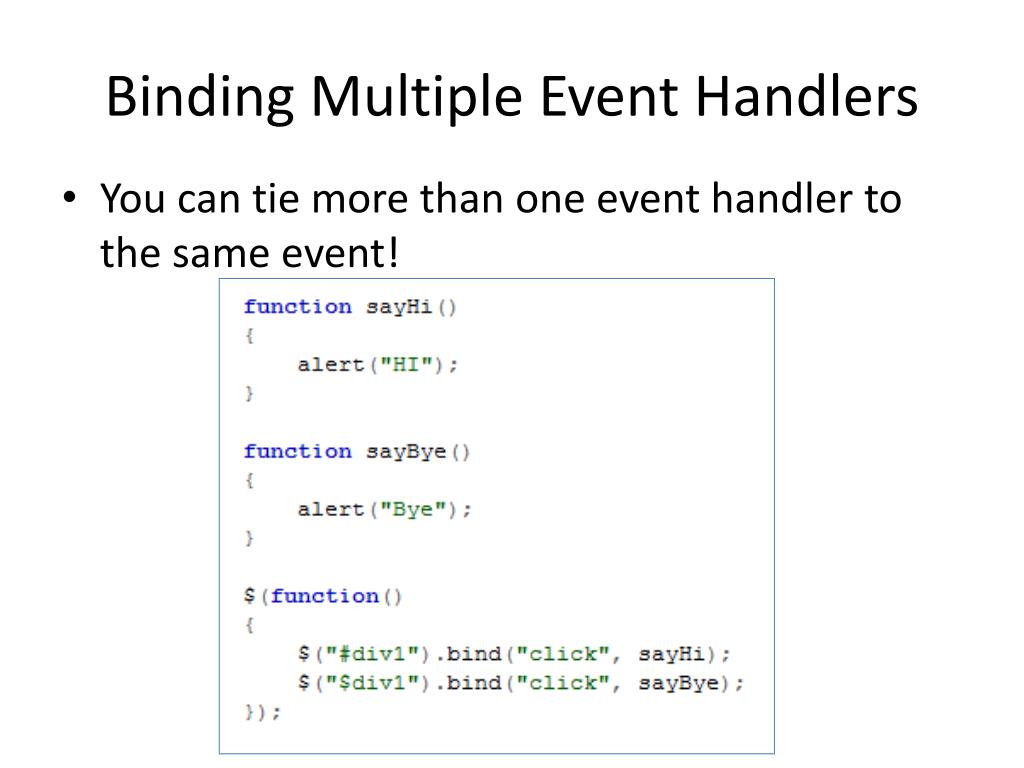 Binding Multiple Event Handlers

• You can tie more than one event handler to the same event!

function sayHi()
{
    alert("HI");
}

function sayBye()
{
    alert("Bye");
}

$(function()
{
    $("#div1").bind("click", sayHi);
    $("$div1").bind("click", sayBye);
});